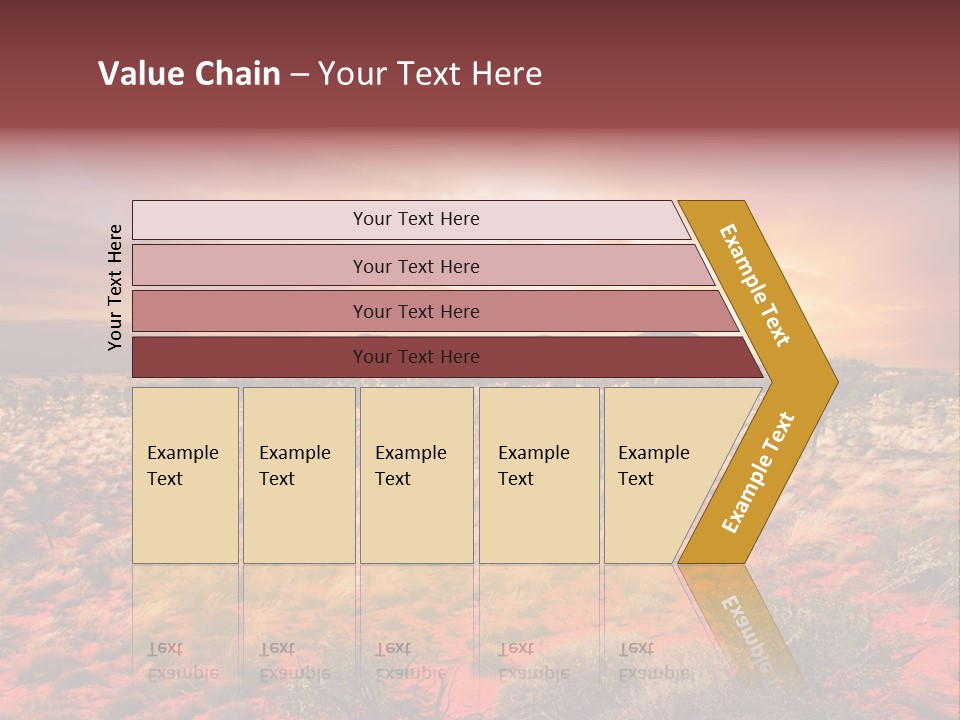 Value Chain – Your Text Here

Your Text Here

Your Text Here

Your Text Here

Your Text Here

Your Text Here

Example Text

Example Text

Example Text

Example Text

Example Text

Example Text

Example Text